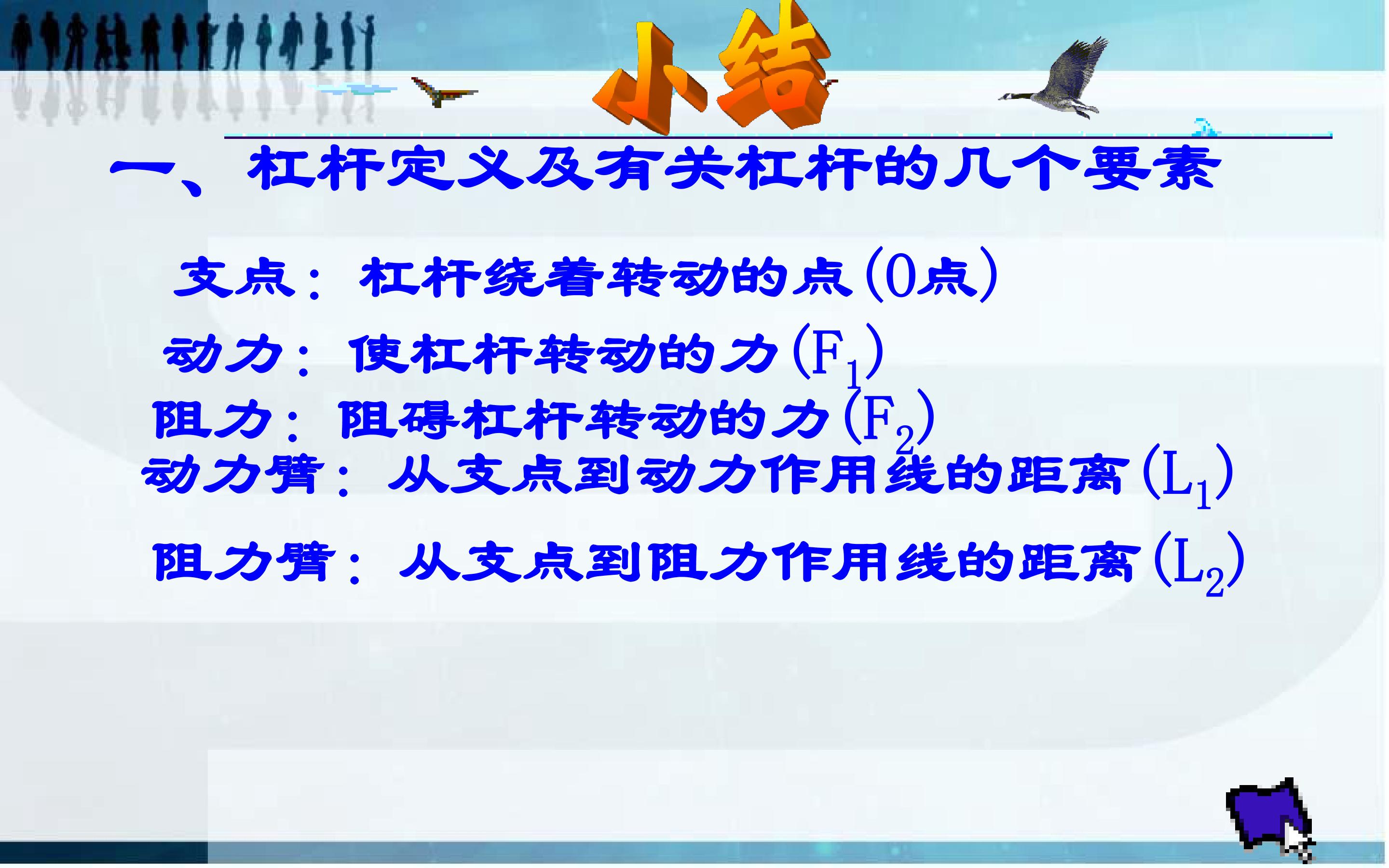 小结

一、杠杆定义及有关杠杆的几个要素

支点：杠杆绕着转动的点(O点)

动力：使杠杆转动的力($F_1$)

阻力：阻碍杠杆转动的力($F_2$)

动力臂：从支点到动力作用线的距离($L_1$)

阻力臂：从支点到阻力作用线的距离($L_2$)